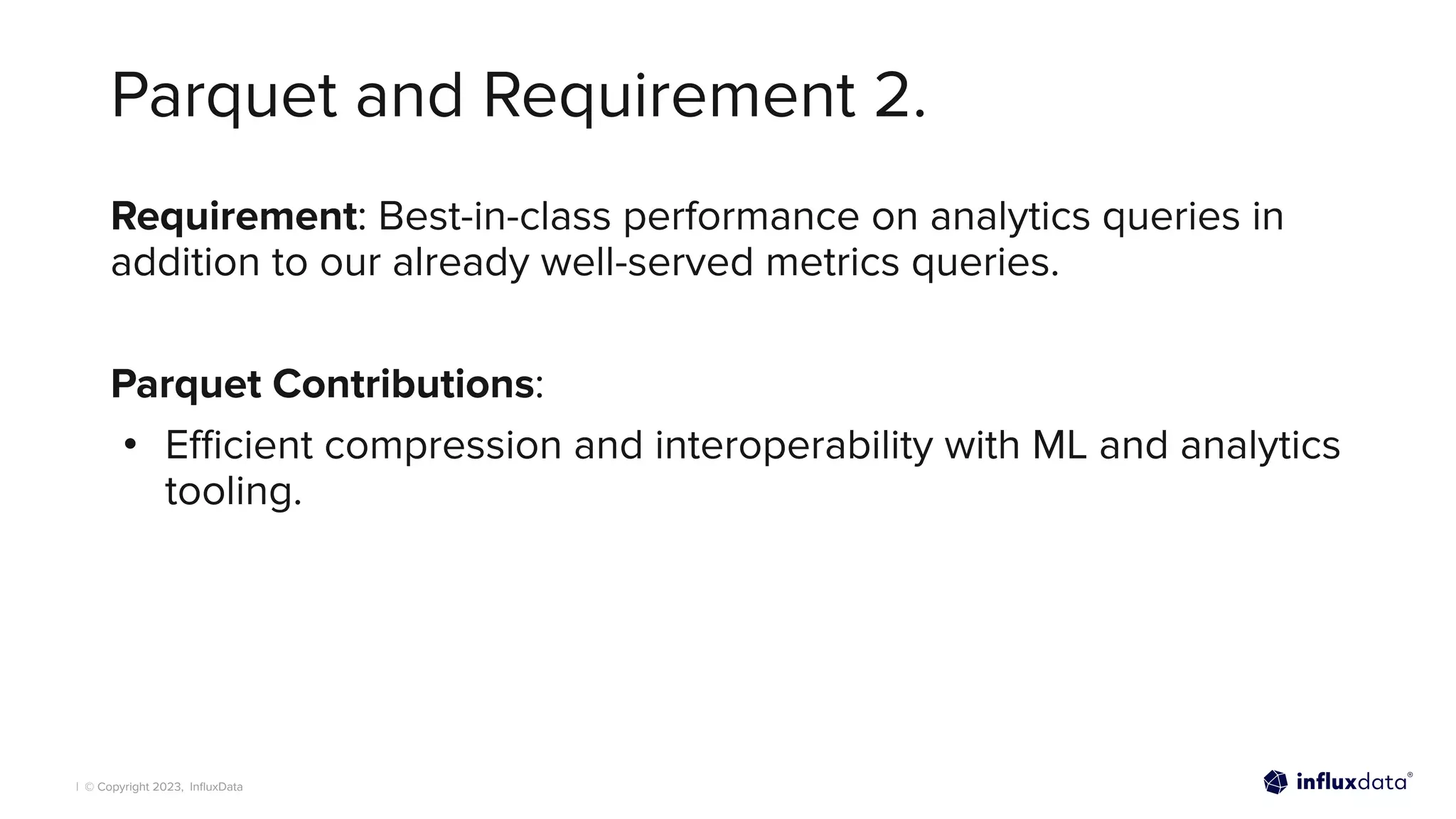 Parquet and Requirement 2.

Requirement: Best-in-class performance on analytics queries in addition to our already well-served metrics queries.

Parquet Contributions:

• Efficient compression and interoperability with ML and analytics tooling.

| © Copyright 2023, InfluxData

influxdata®